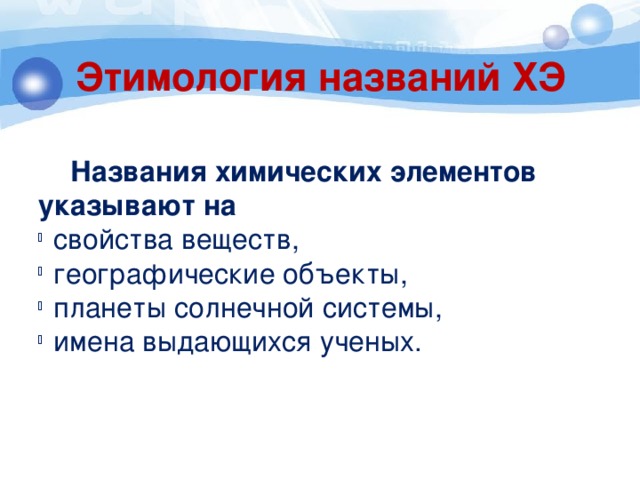 Этимология названий ХЭ

Названия химических элементов указывают на
- свойства веществ,
- географические объекты,
- планеты солнечной системы,
- имена выдающихся ученых.